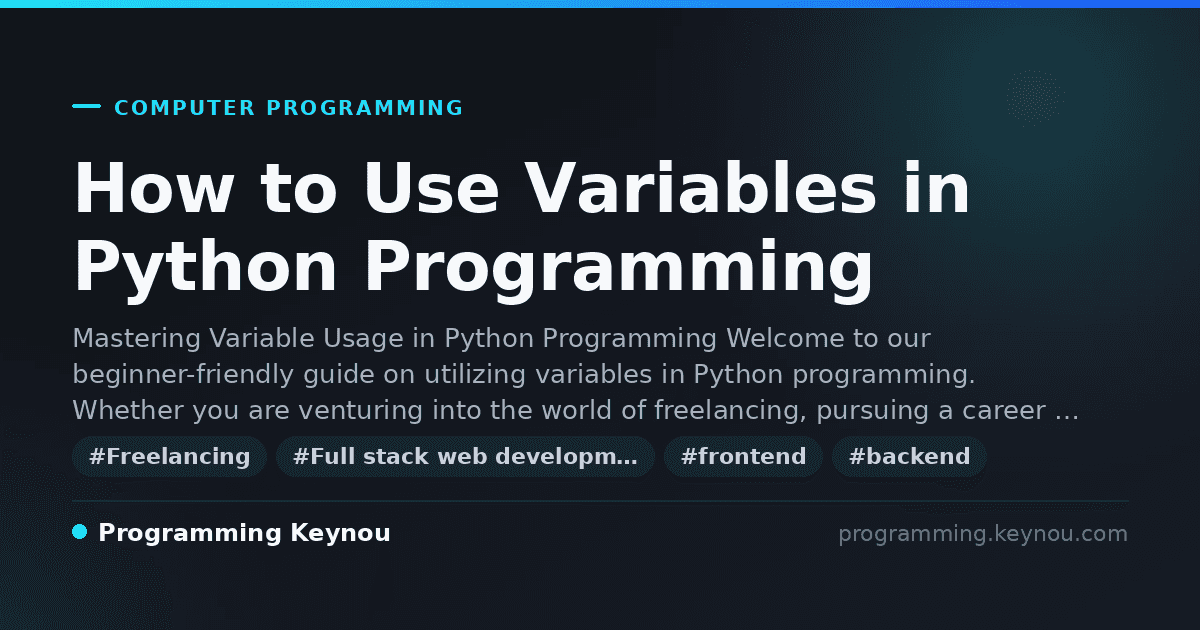 COMPUTER PROGRAMMING

How to Use Variables in Python Programming

Mastering Variable Usage in Python Programming Welcome to our beginner-friendly guide on utilizing variables in Python programming. Whether you are venturing into the world of freelancing, pursuing a career …

#Freelancing #Full stack web developm… #frontend #backend

Programming Keynou

programming.keynou.com